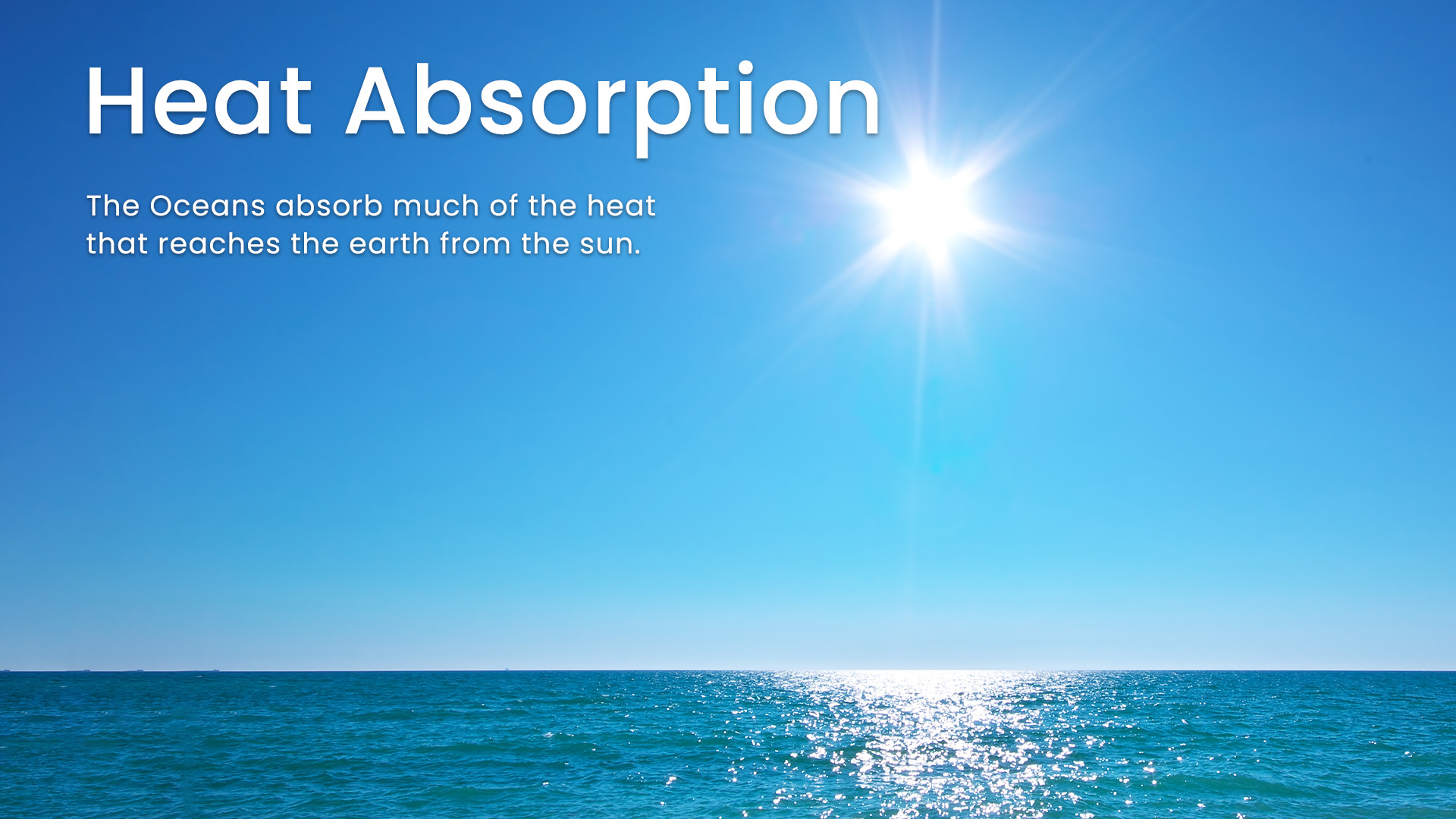 Heat Absorption

The Oceans absorb much of the heat that reaches the earth from the sun.